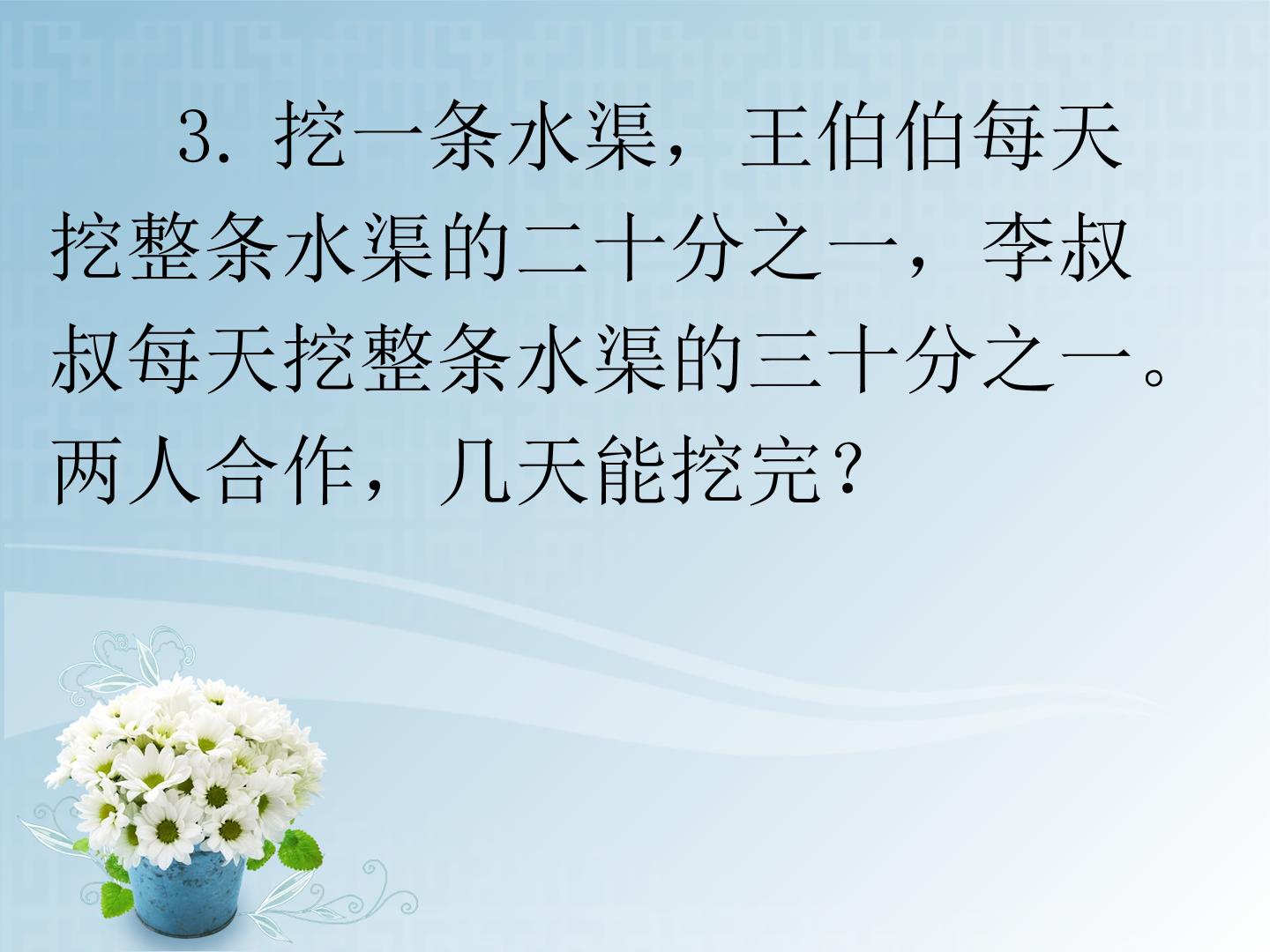 3.挖一条水渠，王伯伯每天挖整条水渠的二十分之一，李叔叔每天挖整条水渠的三十分之一。两人合作，几天能挖完？